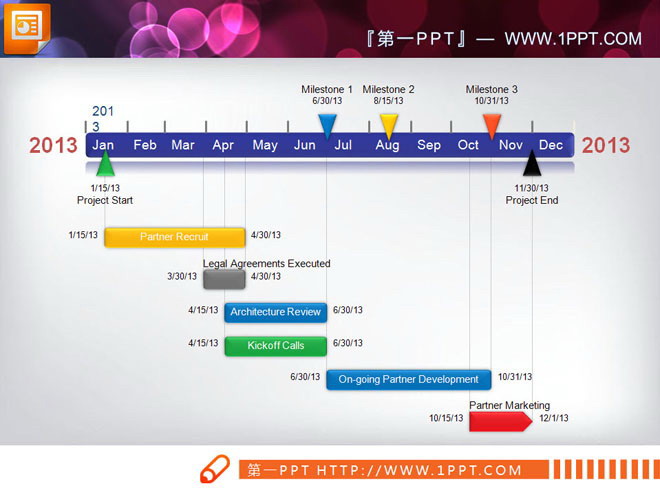 『第一PPT』— WWW.1PPT.COM

Milestone 1
6/30/13

Milestone 2
8/15/13

Milestone 3
10/31/13

201
3

2013 Jan Feb Mar Apr May Jun Jul Aug Sep Oct Nov Dec 2013

1/15/13
Project Start

11/30/13
Project End

1/15/13 Partner Recruit 4/30/13

Legal Agreements Executed
3/30/13 4/30/13

4/15/13 Architecture Review 6/30/13

4/15/13 Kickoff Calls 6/30/13

6/30/13 On-going Partner Development 10/31/13

Partner Marketing
10/15/13 12/1/13

第一PPT HTTP://WWW.1PPT.COM